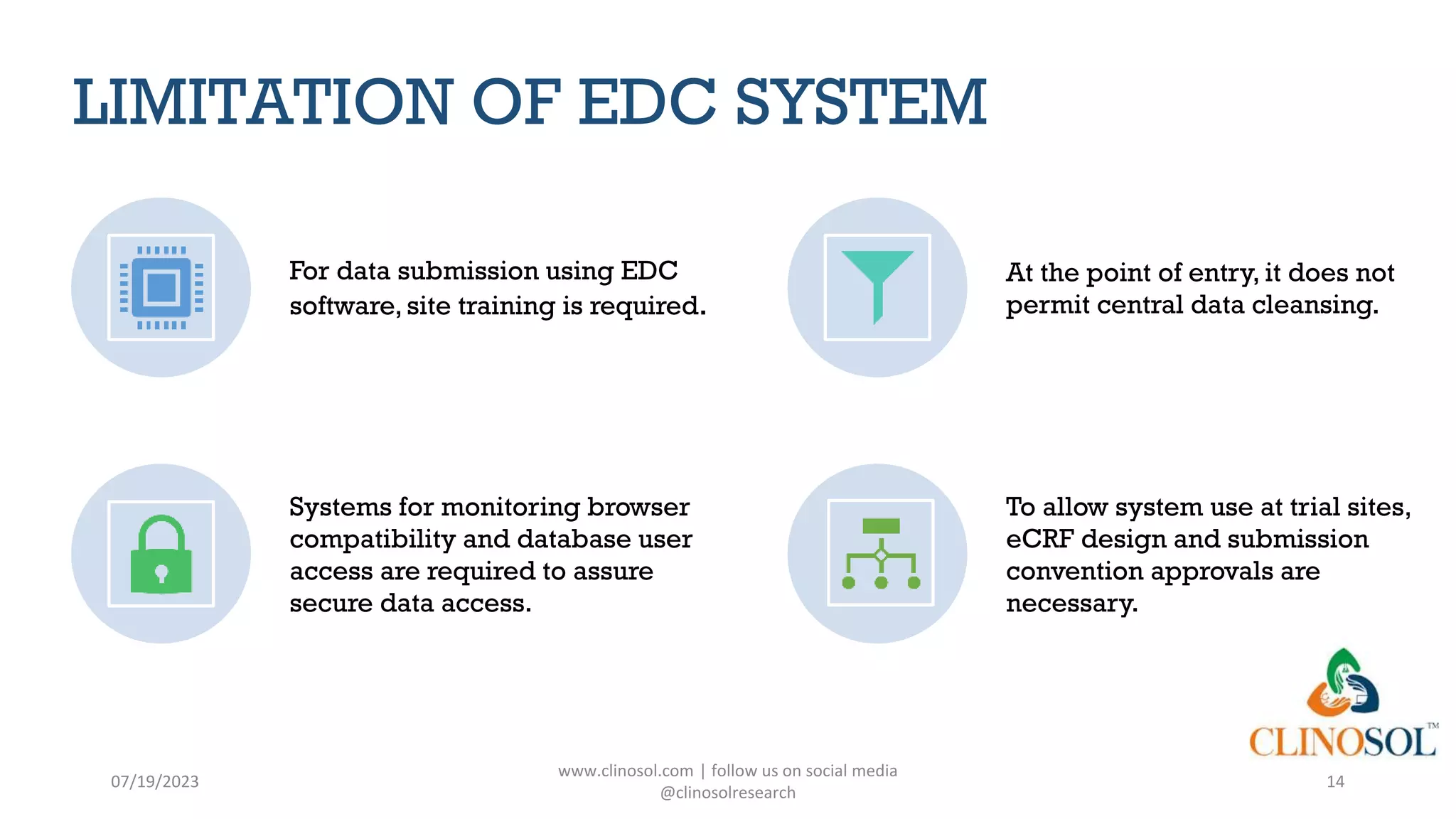 LIMITATION OF EDC SYSTEM

For data submission using EDC software, site training is required.

At the point of entry, it does not permit central data cleansing.

Systems for monitoring browser compatibility and database user access are required to assure secure data access.

To allow system use at trial sites, eCRF design and submission convention approvals are necessary.

CLINOSOL™

07/19/2023

www.clinosol.com | follow us on social media @clinosolresearch

14